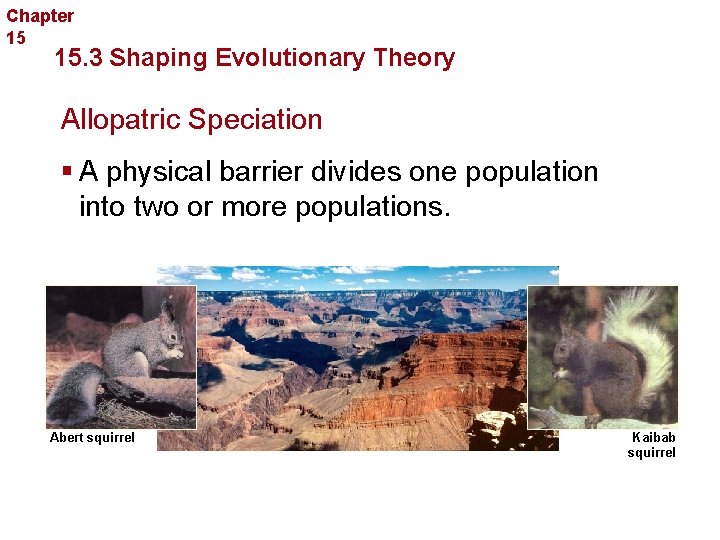 Chapter 15

15.3 Shaping Evolutionary Theory

Allopatric Speciation

▪ A physical barrier divides one population into two or more populations.

Abert squirrel

Kaibab squirrel